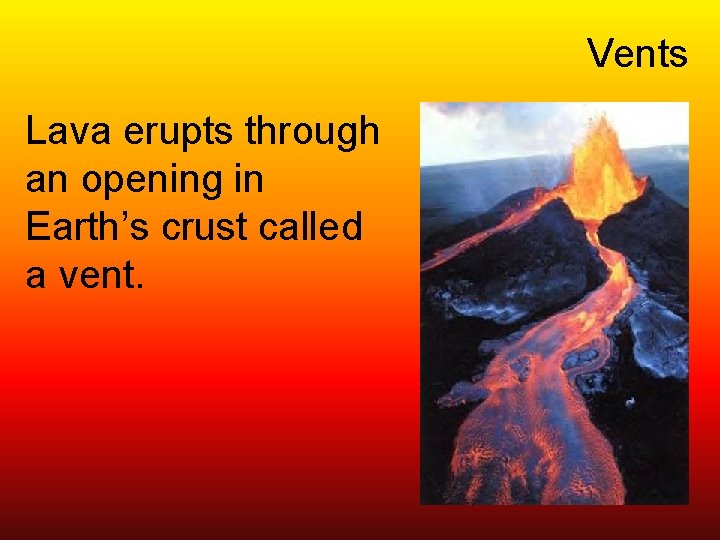 Vents

Lava erupts through an opening in Earth’s crust called a vent.